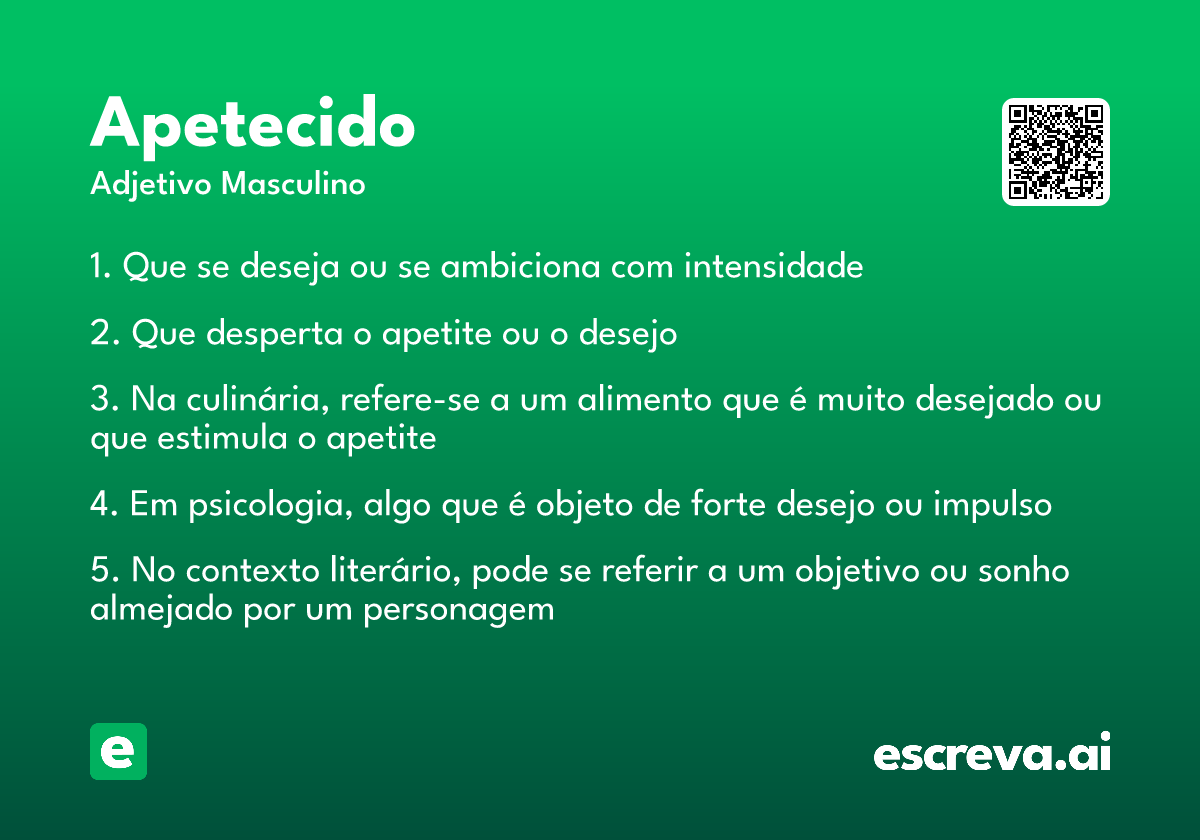 Apetecido
Adjetivo Masculino

1. Que se deseja ou se ambiciona com intensidade

2. Que desperta o apetite ou o desejo

3. Na culinária, refere-se a um alimento que é muito desejado ou que estimula o apetite

4. Em psicologia, algo que é objeto de forte desejo ou impulso

5. No contexto literário, pode se referir a um objetivo ou sonho almejado por um personagem

e

escreva.ai